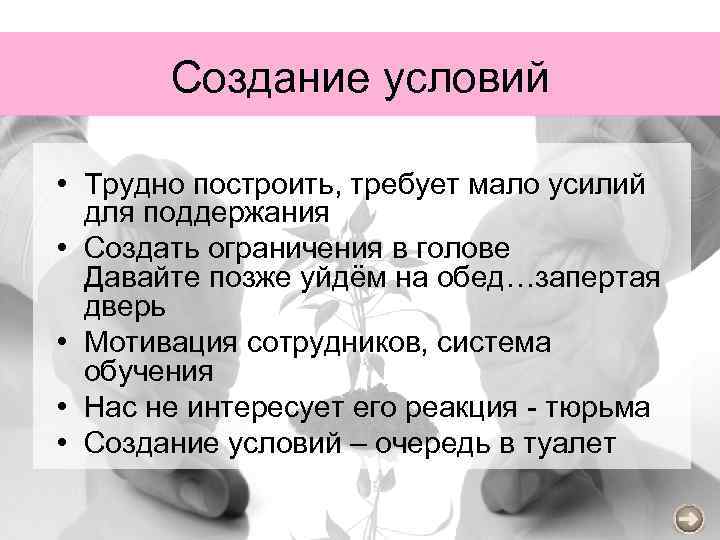 Создание условий

• Трудно построить, требует мало усилий для поддержания
• Создать ограничения в голове
Давайте позже уйдём на обед…запертая дверь
• Мотивация сотрудников, система обучения
• Нас не интересует его реакция - тюрьма
• Создание условий – очередь в туалет